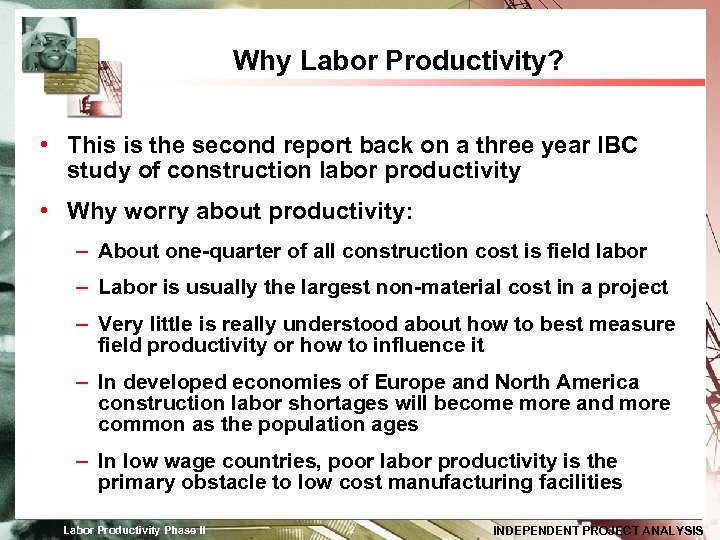 Why Labor Productivity?

• This is the second report back on a three year IBC study of construction labor productivity

• Why worry about productivity:

– About one-quarter of all construction cost is field labor

– Labor is usually the largest non-material cost in a project

– Very little is really understood about how to best measure field productivity or how to influence it

– In developed economies of Europe and North America construction labor shortages will become more and more common as the population ages

– In low wage countries, poor labor productivity is the primary obstacle to low cost manufacturing facilities

Labor Productivity Phase II 2 INDEPENDENT PROJECT ANALYSIS